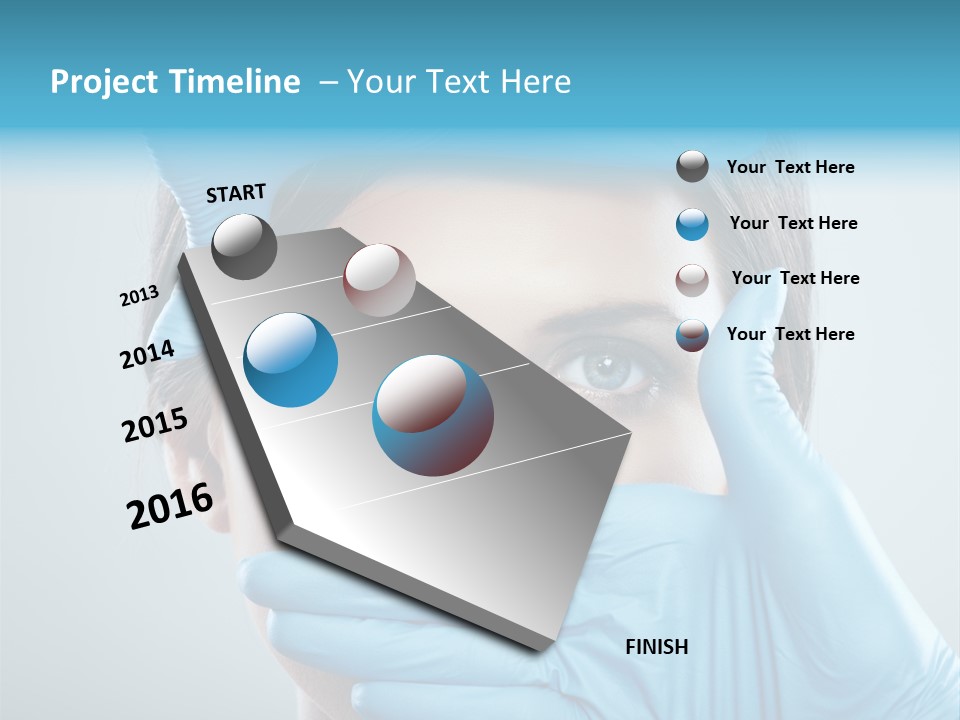 Project Timeline – Your Text Here

START

2013

2014

2015

2016

FINISH

Your Text Here

Your Text Here

Your Text Here

Your Text Here